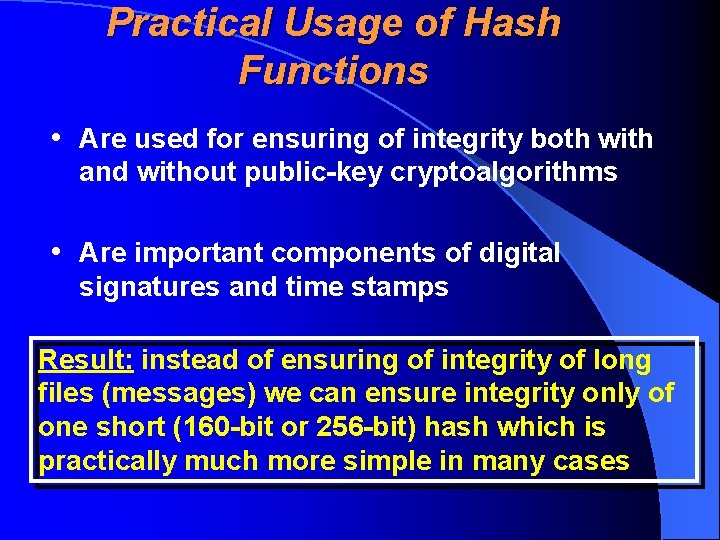 Practical Usage of Hash Functions

• Are used for ensuring of integrity both with and without public-key cryptoalgorithms

• Are important components of digital signatures and time stamps

Result: instead of ensuring of integrity of long files (messages) we can ensure integrity only of one short (160-bit or 256-bit) hash which is practically much more simple in many cases